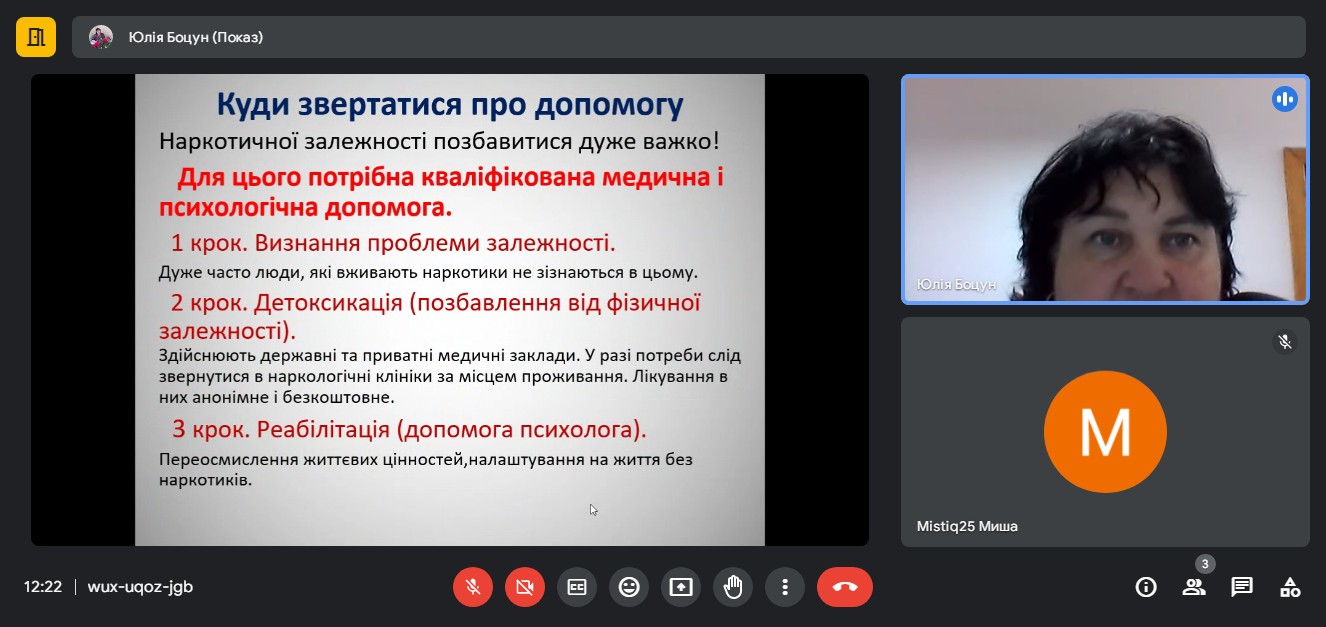 Юлія Боцун (Показ)

Куди звертатися про допомогу

Наркотичної залежності позбавитися дуже важко!

Для цього потрібна кваліфікована медична і психологічна допомога.

1 крок. Визнання проблеми залежності.

Дуже часто люди, які вживають наркотики не зізнаються в цьому.

2 крок. Детоксикація (позбавлення від фізичної залежності).

Здійснюють державні та приватні медичні заклади. У разі потреби слід звернутися в наркологічні клініки за місцем проживання. Лікування в них анонімне і безкоштовне.

3 крок. Реабілітація (допомога психолога).

Переосмислення життєвих цінностей,налаштування на життя без наркотиків.

Юлія Боцун

M

Mistiq25 Миша

12:22 | wux-uqoz-jgb

3